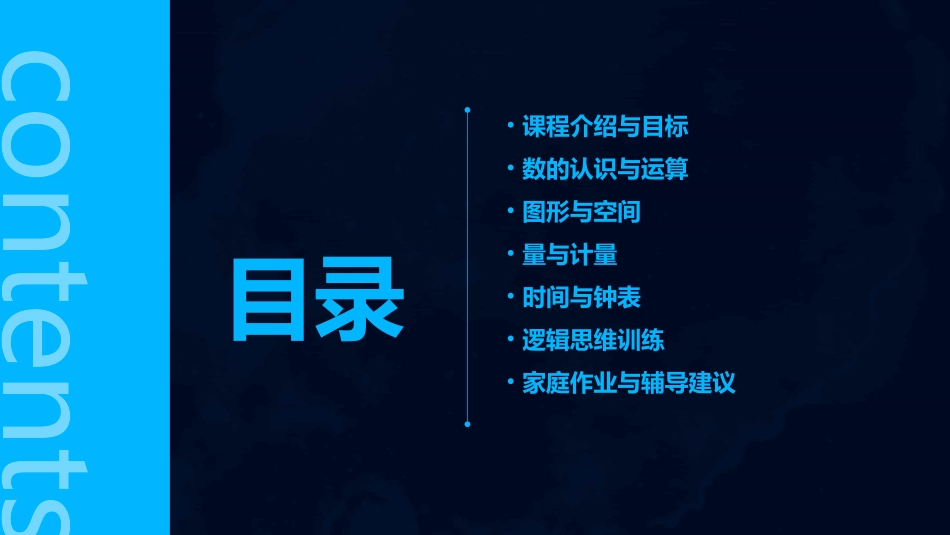 contents

目录

· 课程介绍与目标
· 数的认识与运算
· 图形与空间
· 量与计量
· 时间与钟表
· 逻辑思维训练
· 家庭作业与辅导建议